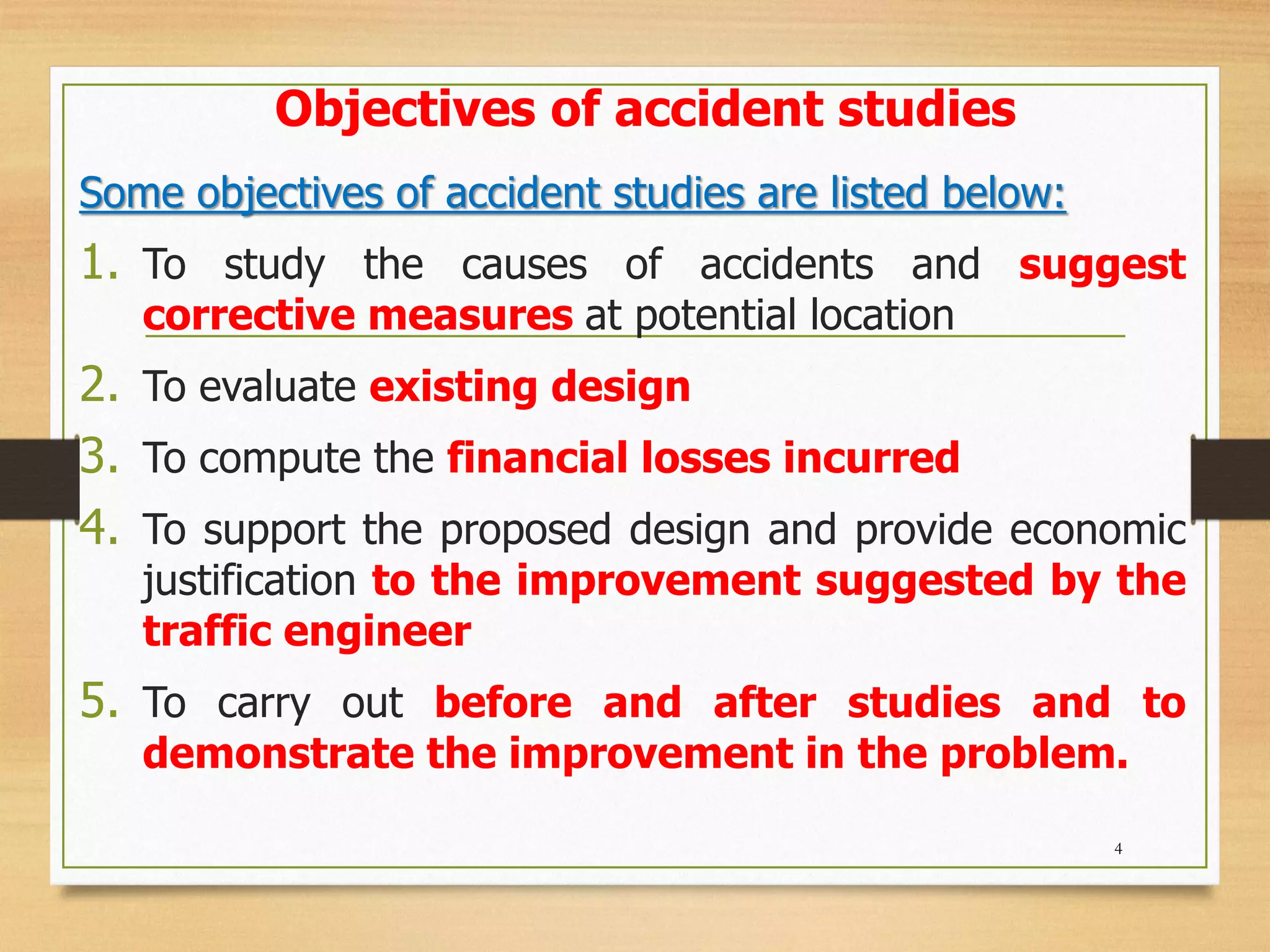 Objectives of accident studies

Some objectives of accident studies are listed below:

1. To study the causes of accidents and suggest corrective measures at potential location

2. To evaluate existing design

3. To compute the financial losses incurred

4. To support the proposed design and provide economic justification to the improvement suggested by the traffic engineer

5. To carry out before and after studies and to demonstrate the improvement in the problem.

4